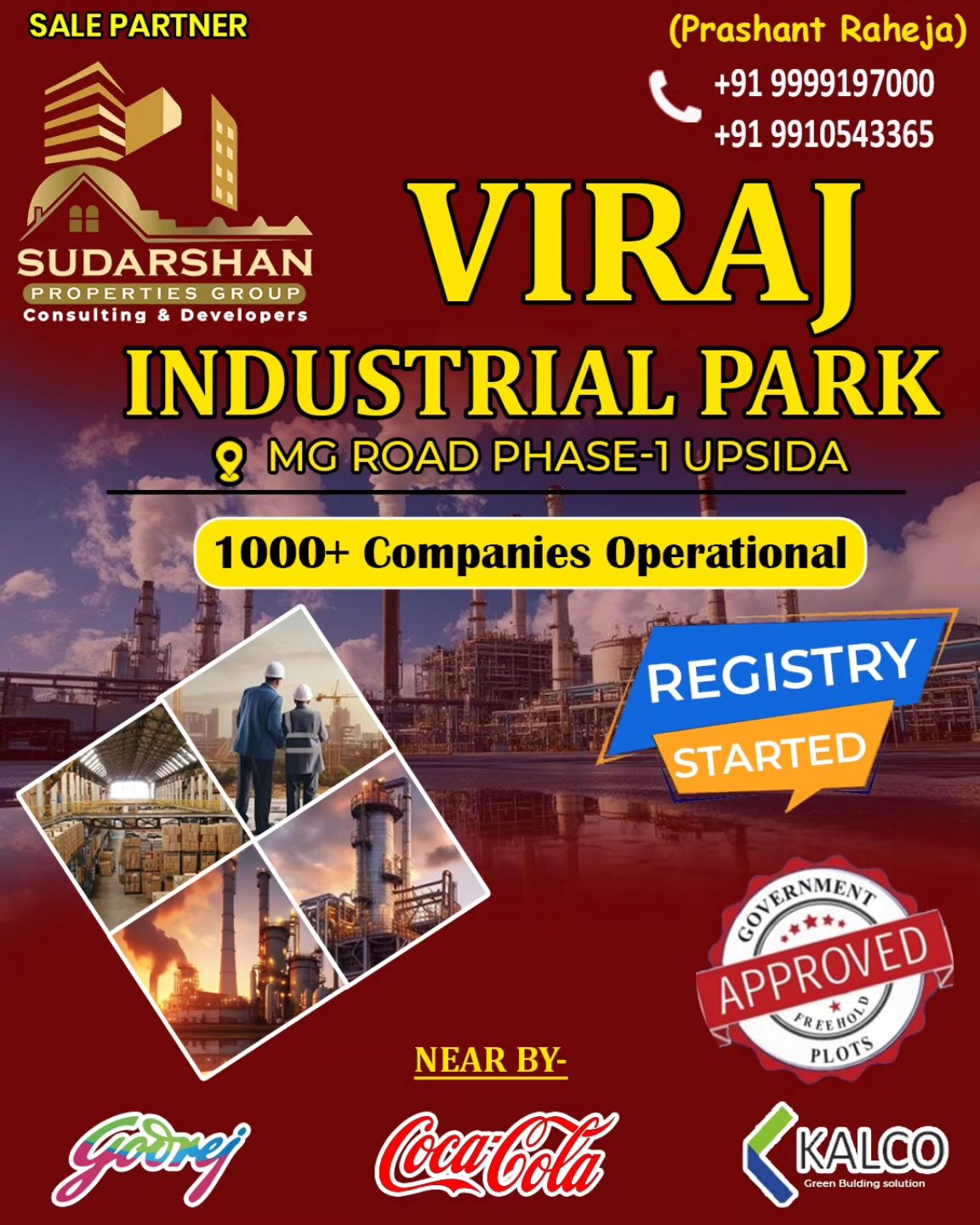 SALE PARTNER

SUDARSHAN
PROPERTIES GROUP
Consulting & Developers

(Prashant Raheja)
+91 9999197000
+91 9910543365

VIRAJ
INDUSTRIAL PARK
MG ROAD PHASE-1 UPSIDA

1000+ Companies Operational

REGISTRY
STARTED

GOVERNMENT
APPROVED
FREEHOLD
PLOTS

NEAR BY-

Godrej
Coca-Cola
KALCO
Green Bulding solution